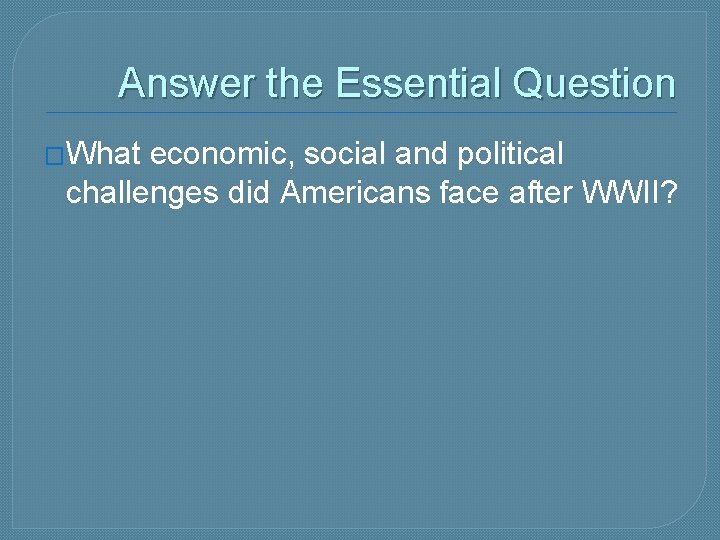 Answer the Essential Question

What economic, social and political challenges did Americans face after WWII?